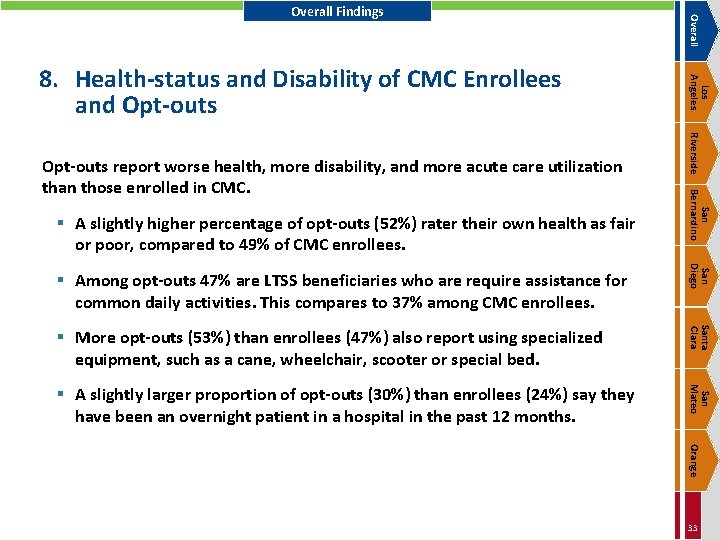 Overall Findings

8. Health-status and Disability of CMC Enrollees and Opt-outs

Opt-outs report worse health, more disability, and more acute care utilization than those enrolled in CMC.

▪ A slightly higher percentage of opt-outs (52%) rater their own health as fair or poor, compared to 49% of CMC enrollees.

▪ Among opt-outs 47% are LTSS beneficiaries who are require assistance for common daily activities. This compares to 37% among CMC enrollees.

▪ More opt-outs (53%) than enrollees (47%) also report using specialized equipment, such as a cane, wheelchair, scooter or special bed.

▪ A slightly larger proportion of opt-outs (30%) than enrollees (24%) say they have been an overnight patient in a hospital in the past 12 months.

Overall

Los Angeles

Riverside

San Bernardino

San Diego

Santa Clara

San Mateo

Orange

33